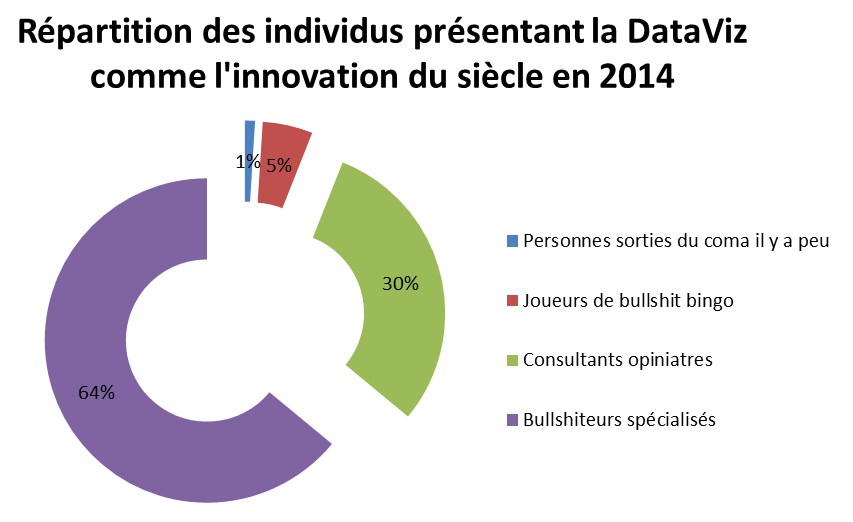 Répartition des individus présentant la DataViz comme l'innovation du siècle en 2014

1%
5%
30%
64%

Personnes sorties du coma il y a peu
Joueurs de bullshit bingo
Consultants opiniatres
Bullshiteurs spécialisés